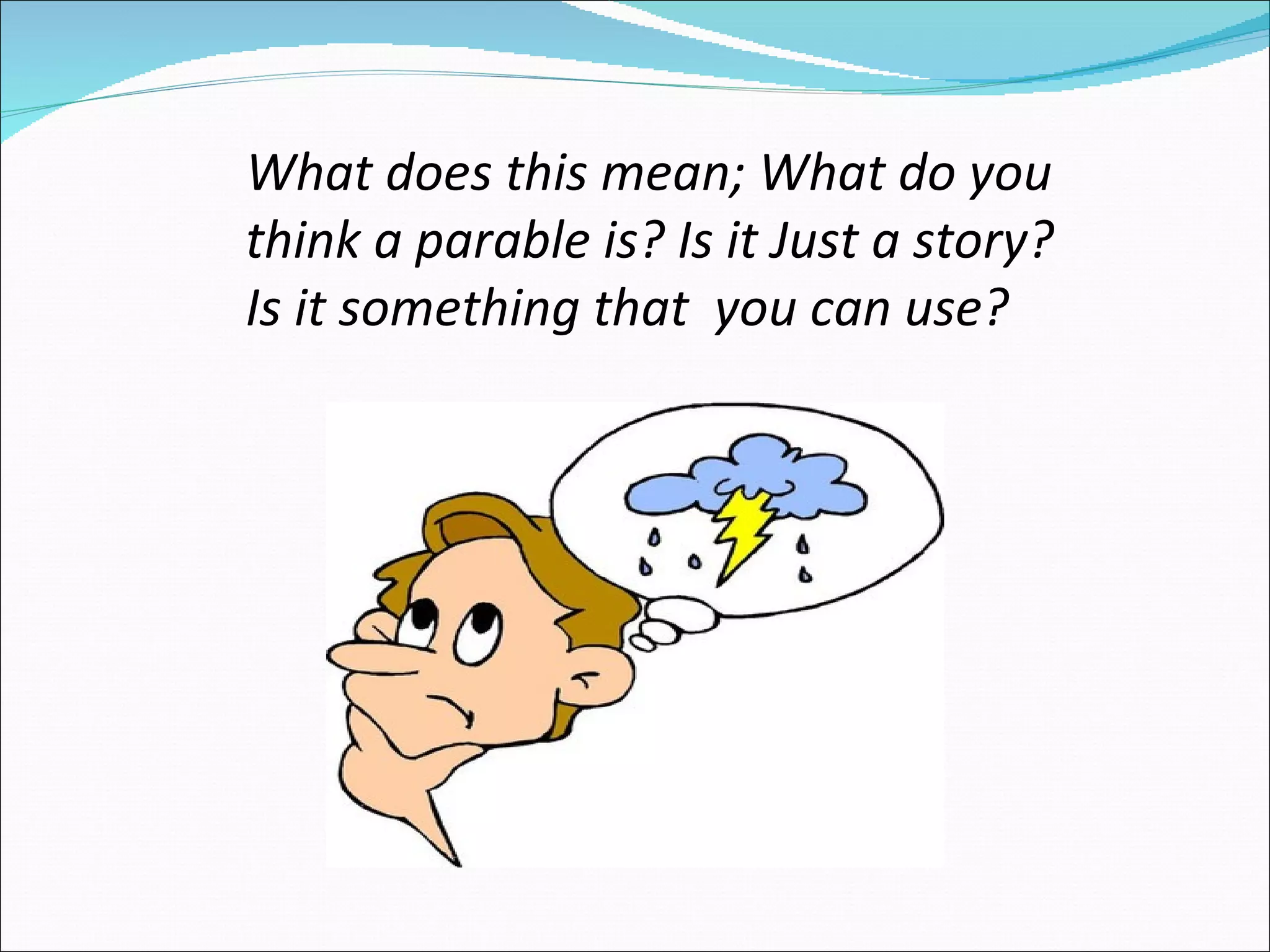 What does this mean; What do you think a parable is? Is it Just a story? Is it something that  you can use?